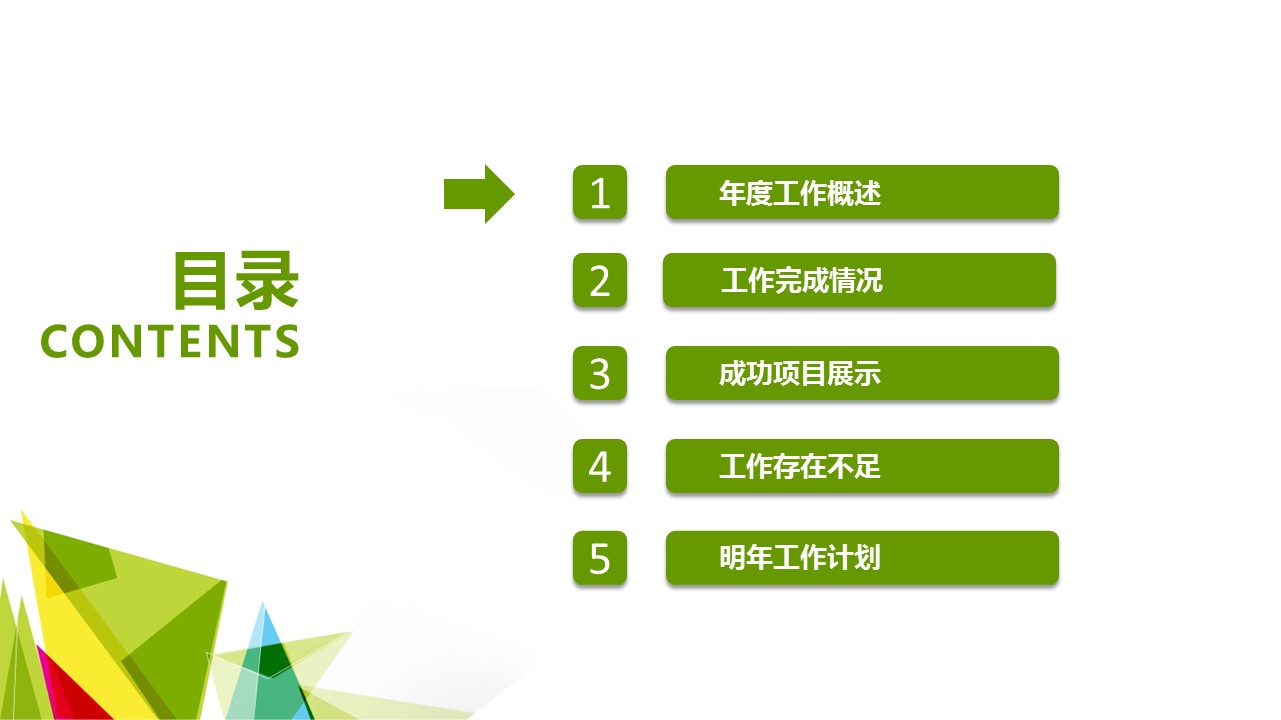 目录
CONTENTS

1 年度工作概述

2 工作完成情况

3 成功项目展示

4 工作存在不足

5 明年工作计划